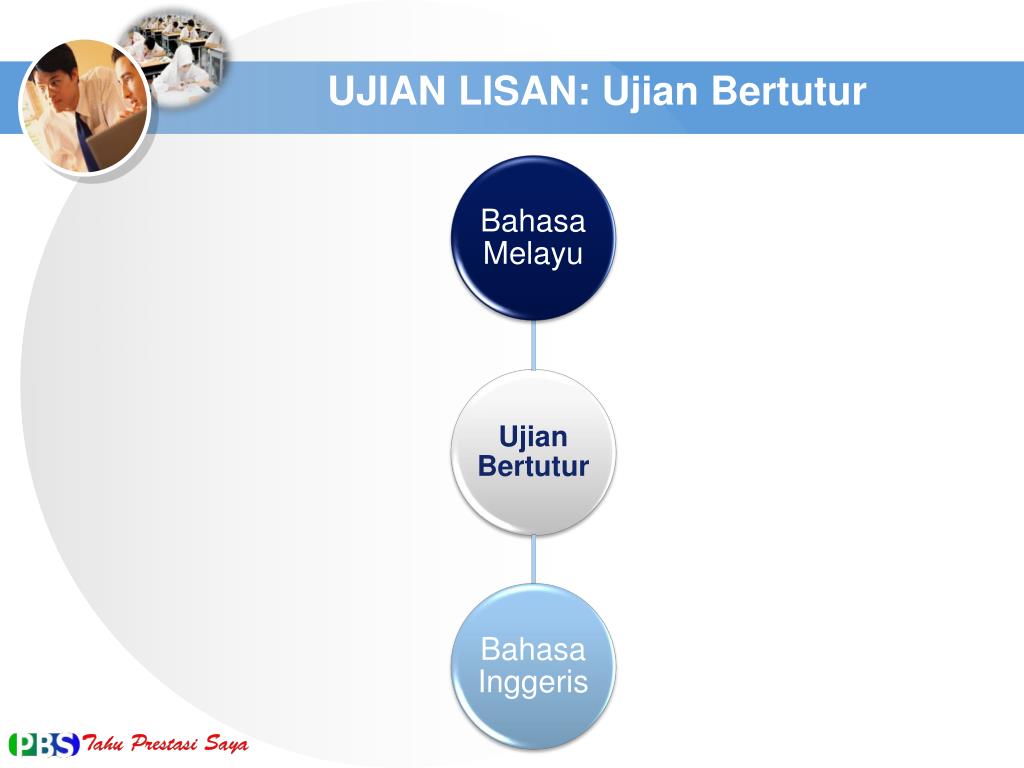 UJIAN LISAN: Ujian Bertutur

Bahasa Melayu

Ujian Bertutur

Bahasa Inggeris

PBS Tahu Prestasi Saya